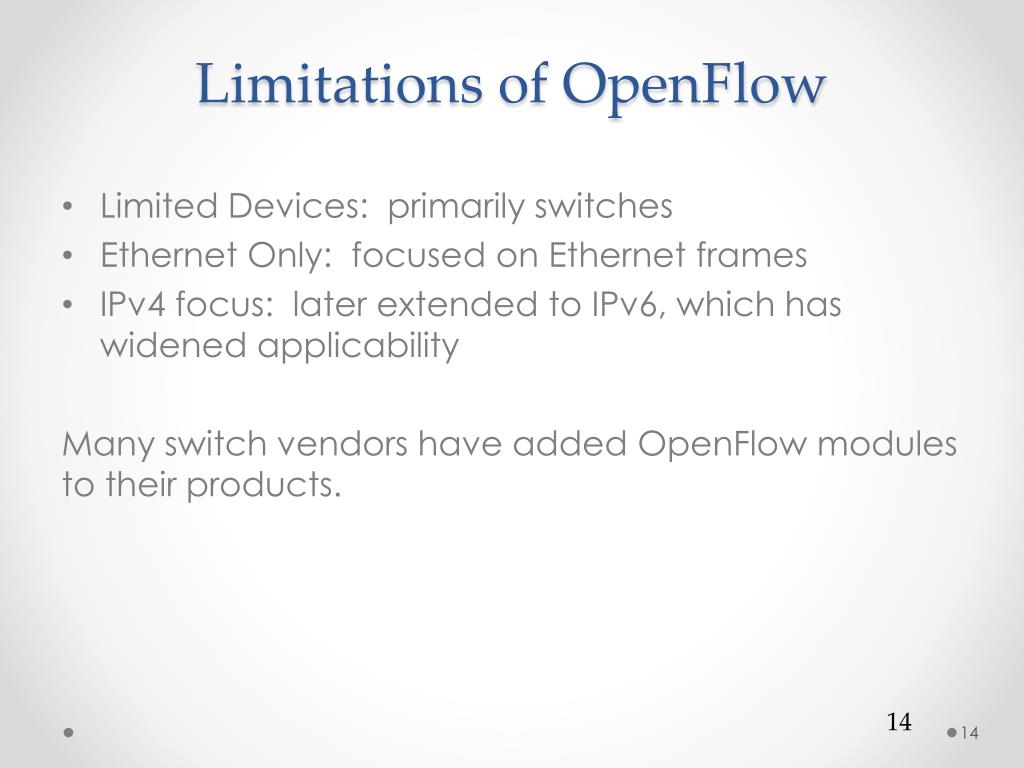 Limitations of OpenFlow

• Limited Devices: primarily switches
• Ethernet Only: focused on Ethernet frames
• IPv4 focus: later extended to IPv6, which has widened applicability

Many switch vendors have added OpenFlow modules to their products.

14

14